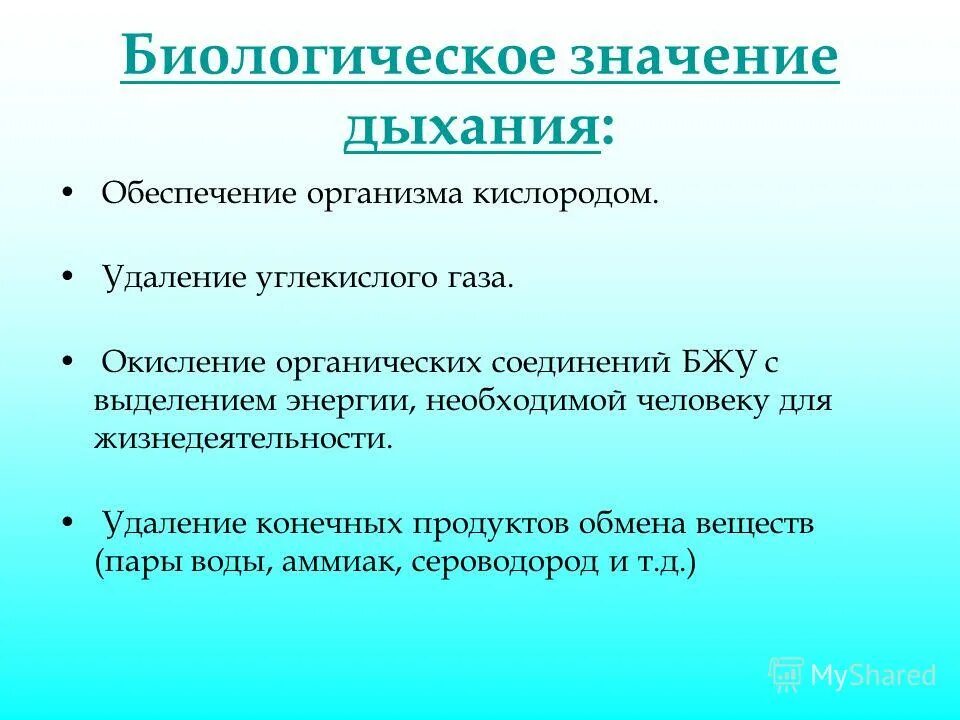 Биологическое значение дыхания:

• Обеспечение организма кислородом.

• Удаление углекислого газа.

• Окисление органических соединений БЖУ с выделением энергии, необходимой человеку для жизнедеятельности.

• Удаление конечных продуктов обмена веществ (пары воды, аммиак, сероводород и т.д.)

MyShared